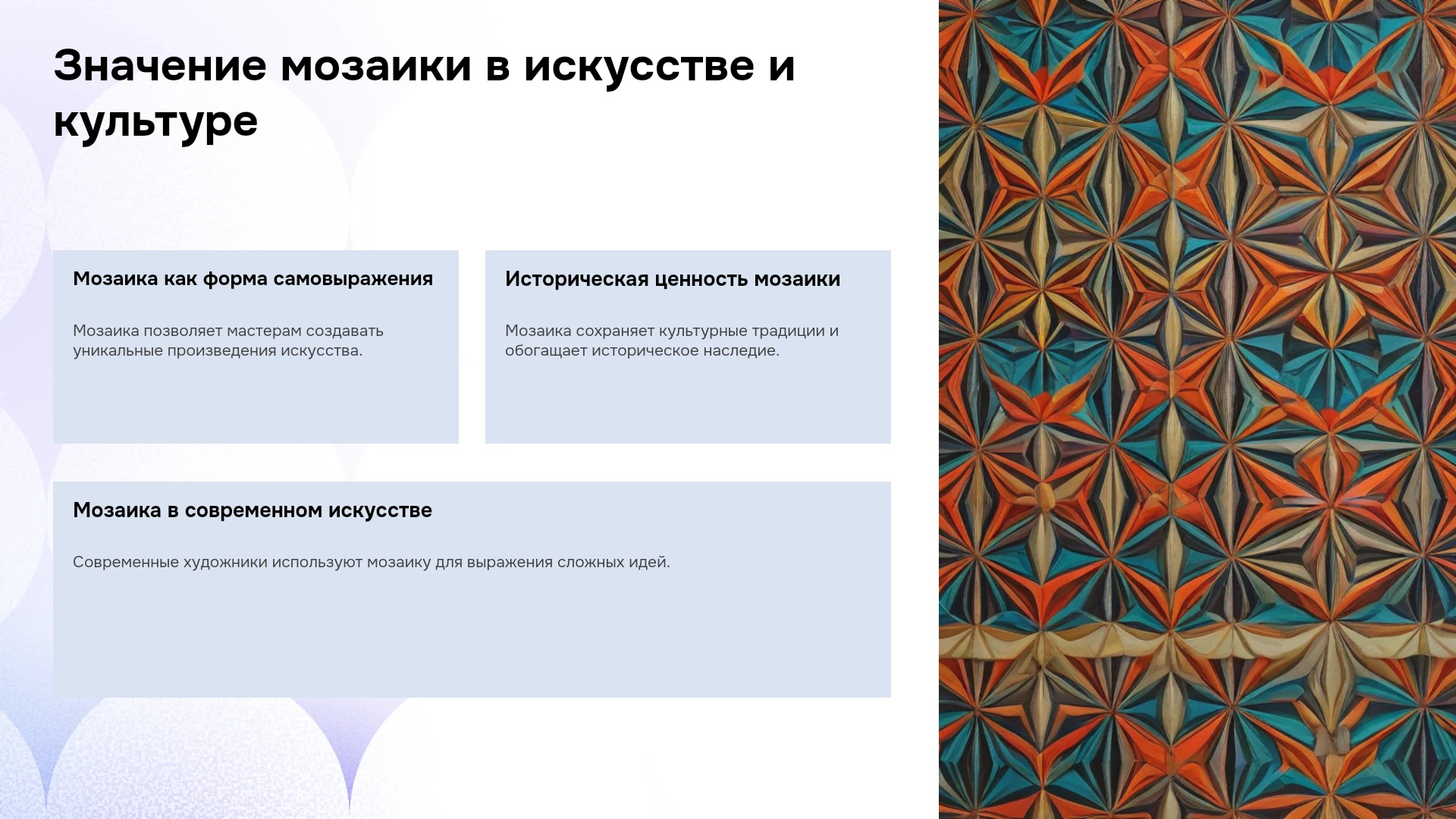 Значение мозаики в искусстве и культуре

Мозаика как форма самовыражения

Мозаика позволяет мастерам создавать уникальные произведения искусства.

Историческая ценность мозаики

Мозаика сохраняет культурные традиции и обогащает историческое наследие.

Мозаика в современном искусстве

Современные художники используют мозаику для выражения сложных идей.